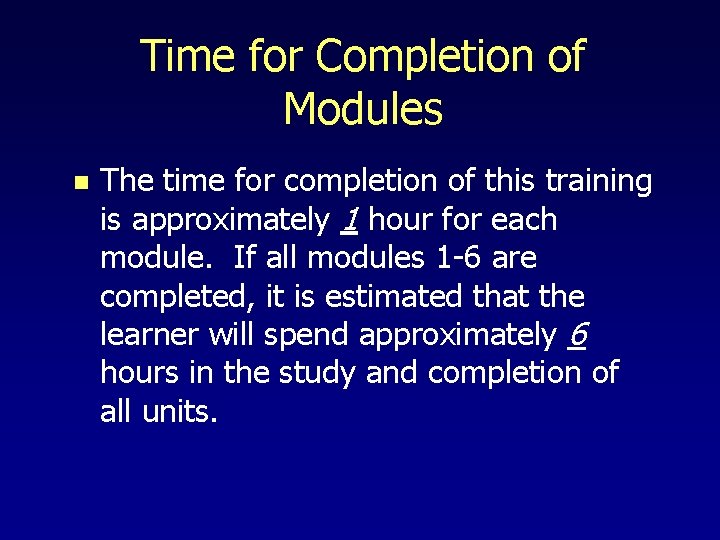 Time for Completion of Modules

The time for completion of this training is approximately 1 hour for each module. If all modules 1-6 are completed, it is estimated that the learner will spend approximately 6 hours in the study and completion of all units.